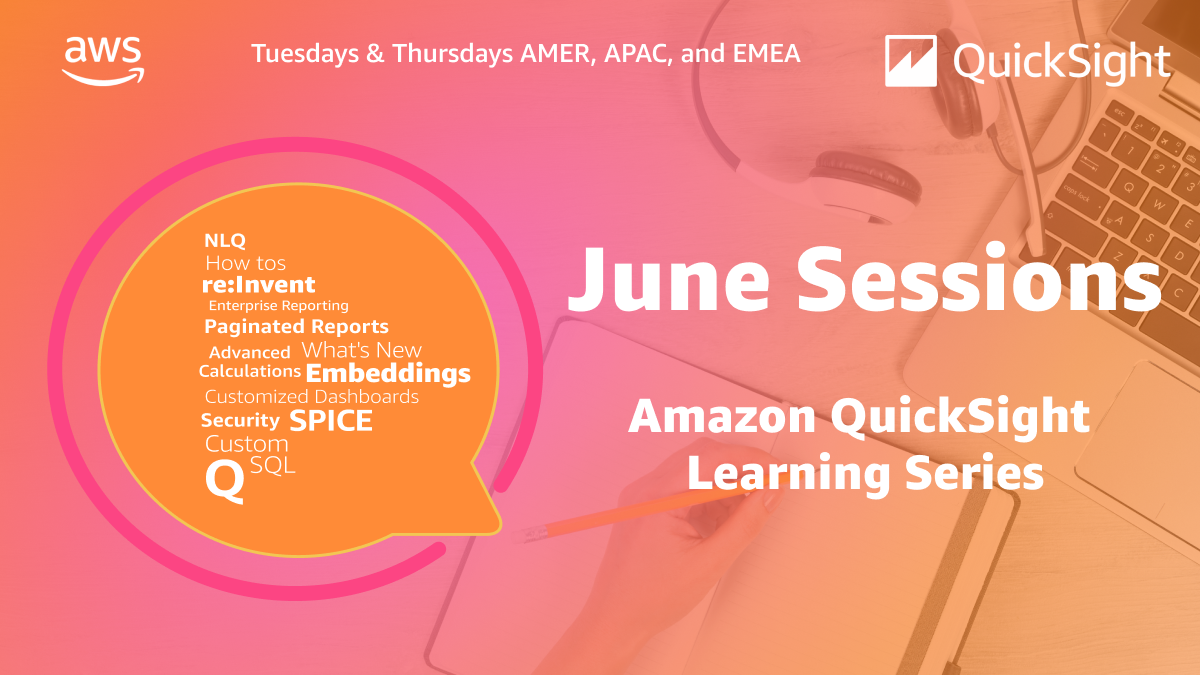 aws

Tuesdays & Thursdays AMER, APAC, and EMEA

QuickSight

NLQ
How tos
re:Invent
Enterprise Reporting
Paginated Reports
Advanced Calculations
What's New
Embeddings
Customized Dashboards
Security
SPICE
Custom SQL
Q

June Sessions

Amazon QuickSight Learning Series